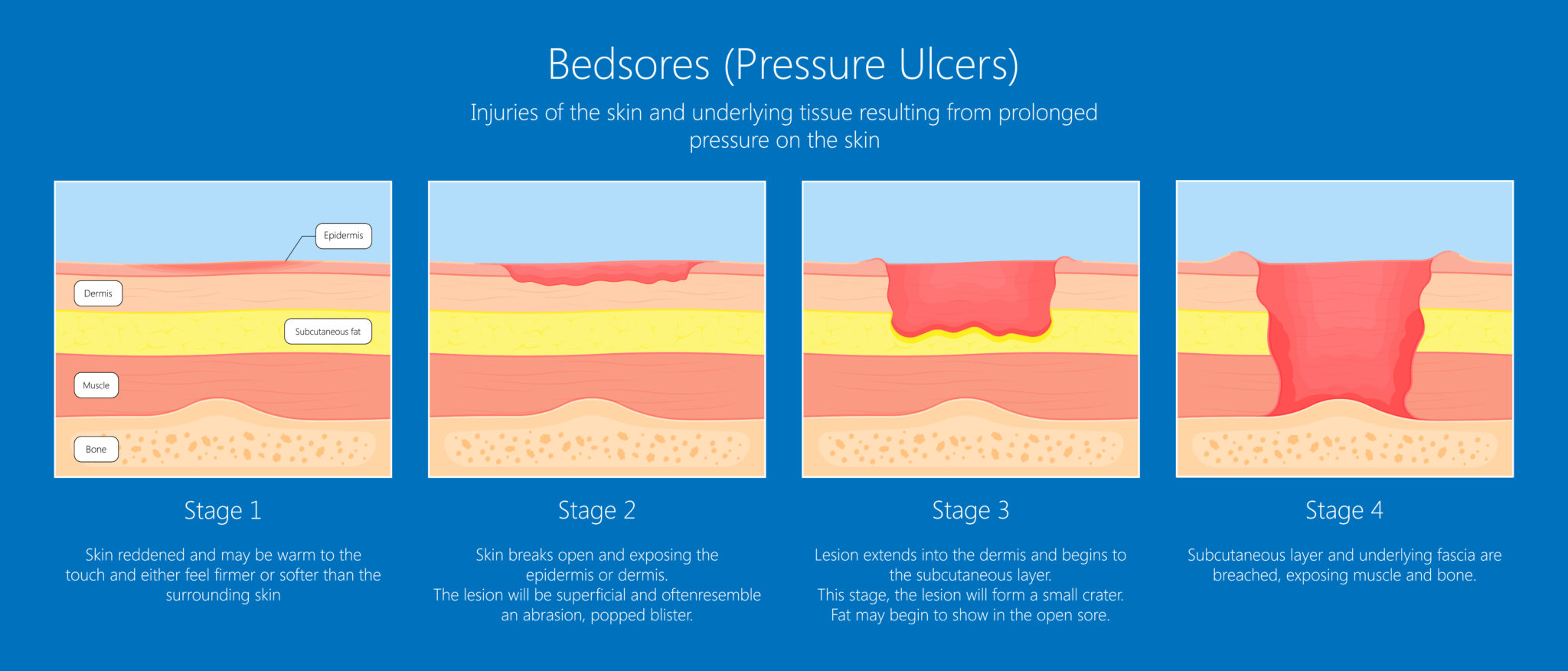 Bedsores (Pressure Ulcers)

Injuries of the skin and underlying tissue resulting from prolonged pressure on the skin

Epidermis

Dermis

Subcutaneous fat

Muscle

Bone

Stage 1

Skin reddened and may be warm to the touch and either feel firmer or softer than the surrounding skin

Stage 2

Skin breaks open and exposing the epidermis or dermis.
The lesion will be superficial and oftenresemble an abrasion, popped blister.

Stage 3

Lesion extends into the dermis and begins to the subcutaneous layer.
This stage, the lesion will form a small crater.
Fat may begin to show in the open sore.

Stage 4

Subcutaneous layer and underlying fascia are breached, exposing muscle and bone.